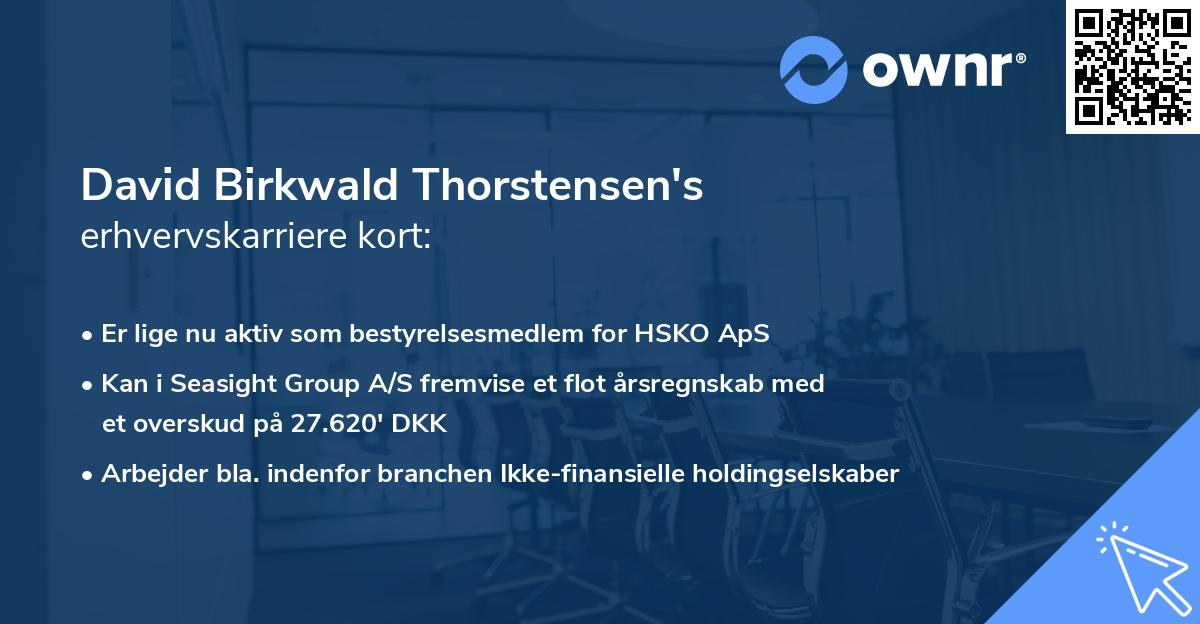 ownr®

David Birkwald Thorstensen's
erhvervskarriere kort:

• Er lige nu aktiv som bestyrelsesmedlem for HSKO ApS
• Kan i Seasight Group A/S fremvise et flot årsregnskab med et overskud på 27.620' DKK
• Arbejder bla. indenfor branchen Ikke-finansielle holdingselskaber